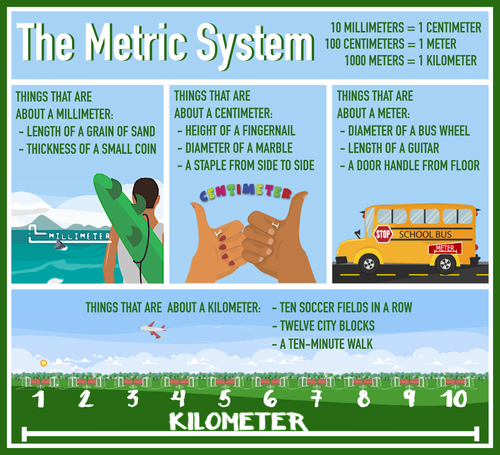 The Metric System

10 MILLIMETERS = 1 CENTIMETER
100 CENTIMETERS = 1 METER
1000 METERS = 1 KILOMETER

THINGS THAT ARE ABOUT A MILLIMETER:
- LENGTH OF A GRAIN OF SAND
- THICKNESS OF A SMALL COIN

MILLIMETER

THINGS THAT ARE ABOUT A CENTIMETER:
- HEIGHT OF A FINGERNAIL
- DIAMETER OF A MARBLE
- A STAPLE FROM SIDE TO SIDE

CENTIMETER

THINGS THAT ARE ABOUT A METER:
- DIAMETER OF A BUS WHEEL
- LENGTH OF A GUITAR
- A DOOR HANDLE FROM FLOOR

STOP
SCHOOL BUS
METER

THINGS THAT ARE ABOUT A KILOMETER:
- TEN SOCCER FIELDS IN A ROW
- TWELVE CITY BLOCKS
- A TEN-MINUTE WALK

1 2 3 4 5 6 7 8 9 10

KILOMETER